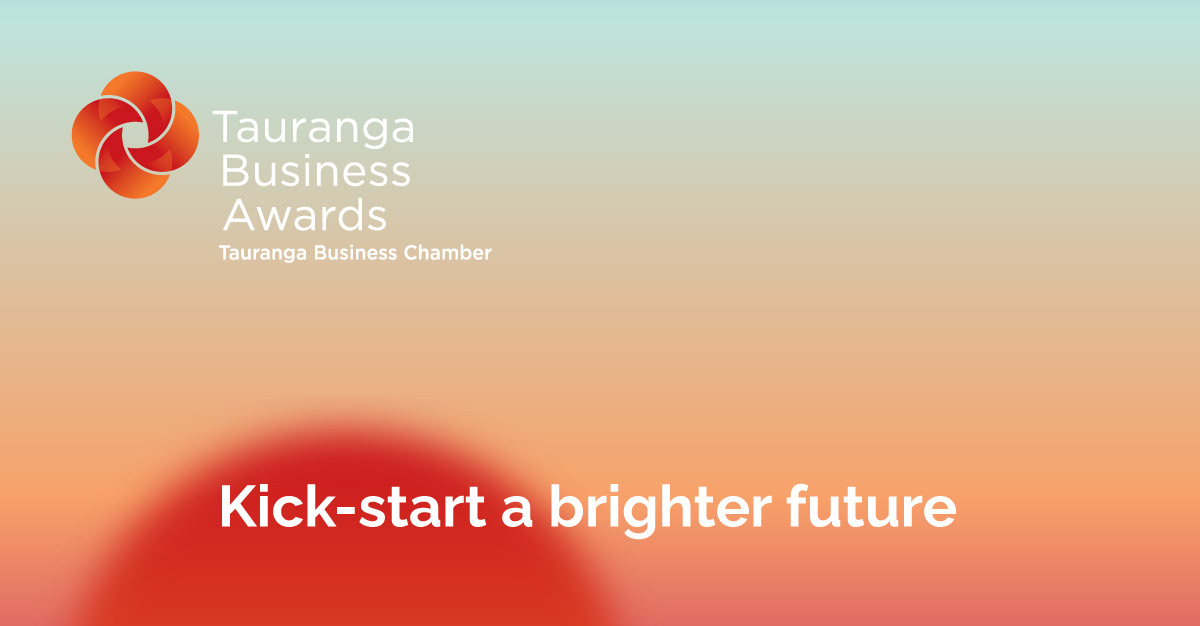 Tauranga Business Awards
Tauranga Business Chamber

Kick-start a brighter future